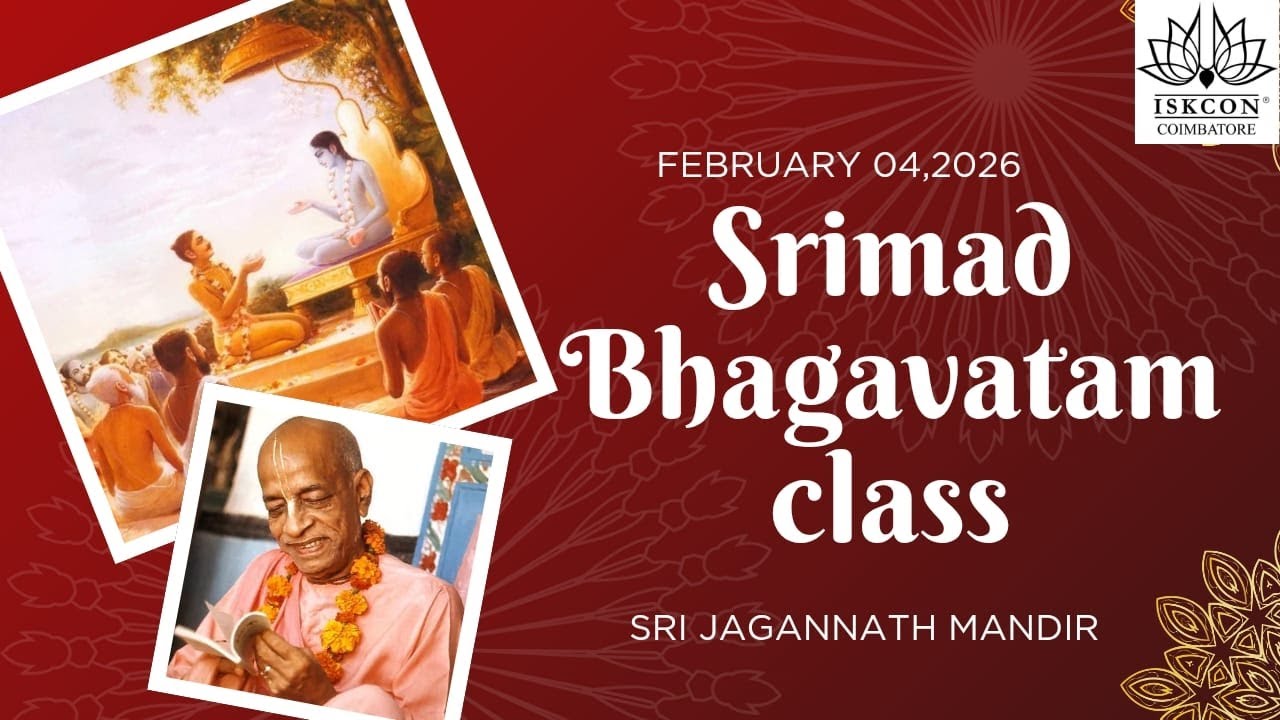 ISKCON®
COIMBATORE

FEBRUARY 04,2026

Srimad Bhagavatam class

SRI JAGANNATH MANDIR